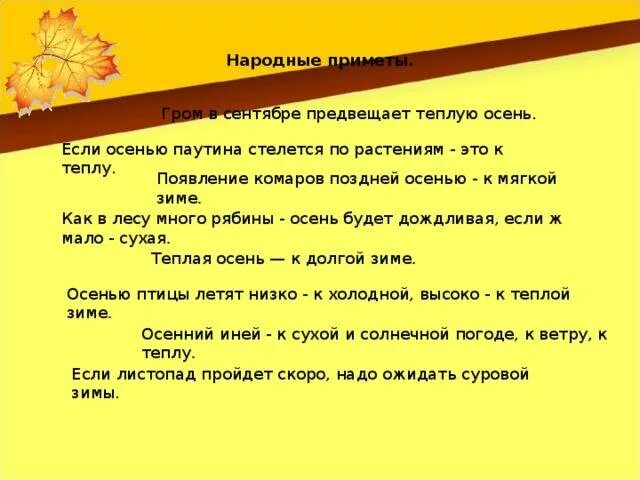 Народные приметы.

Гром в сентябре предвещает теплую осень.

Если осенью паутина стелется по растениям - это к теплу.

Появление комаров поздней осенью - к мягкой зиме.

Как в лесу много рябины - осень будет дождливая, если ж мало - сухая.

Теплая осень — к долгой зиме.

Осенью птицы летят низко - к холодной, высоко - к теплой зиме.

Осенний иней - к сухой и солнечной погоде, к ветру, к теплу.

Если листопад пройдет скоро, надо ожидать суровой зимы.